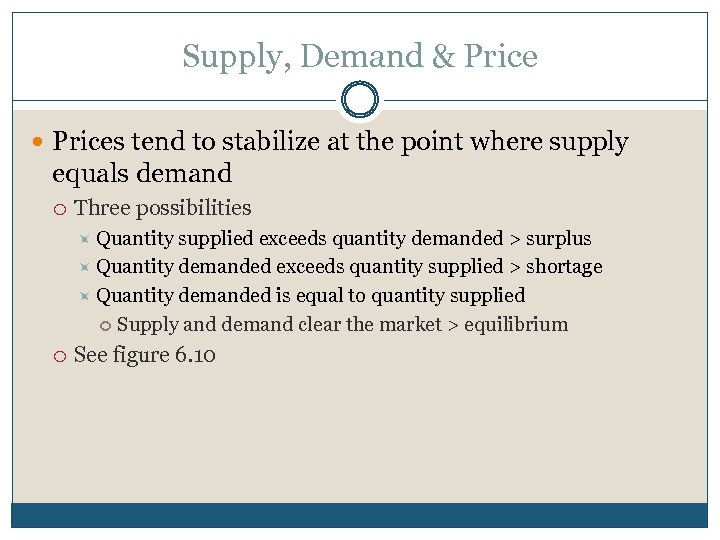 Supply, Demand & Price

Prices tend to stabilize at the point where supply equals demand

Three possibilities

Quantity supplied exceeds quantity demanded > surplus

Quantity demanded exceeds quantity supplied > shortage

Quantity demanded is equal to quantity supplied

Supply and demand clear the market > equilibrium

See figure 6.10